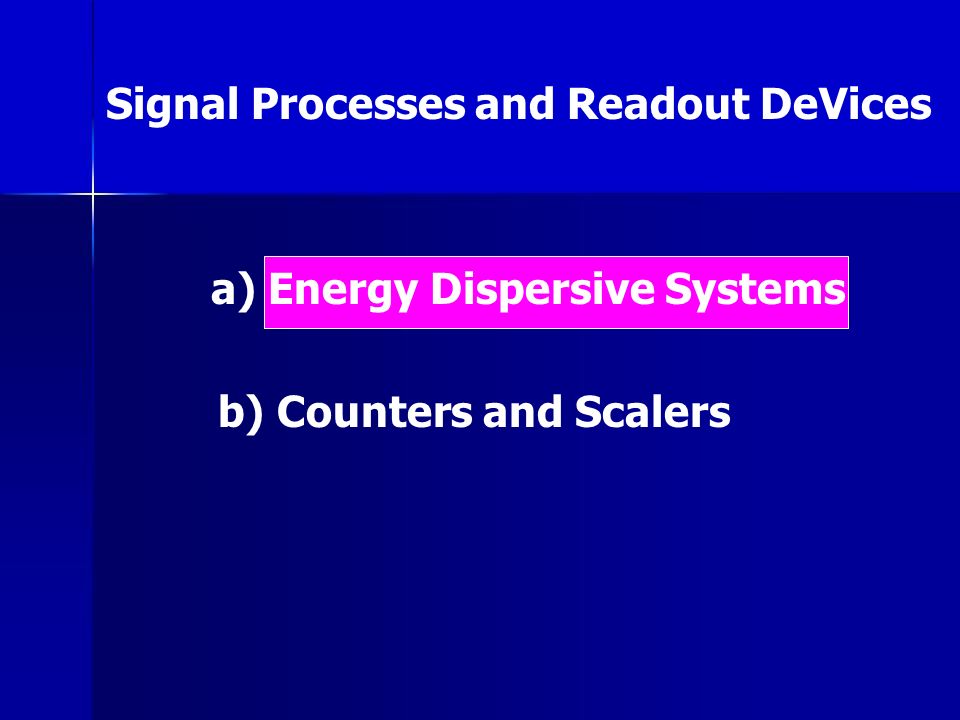 Signal Processes and Readout DeVices

a) Energy Dispersive Systems

b) Counters and Scalers